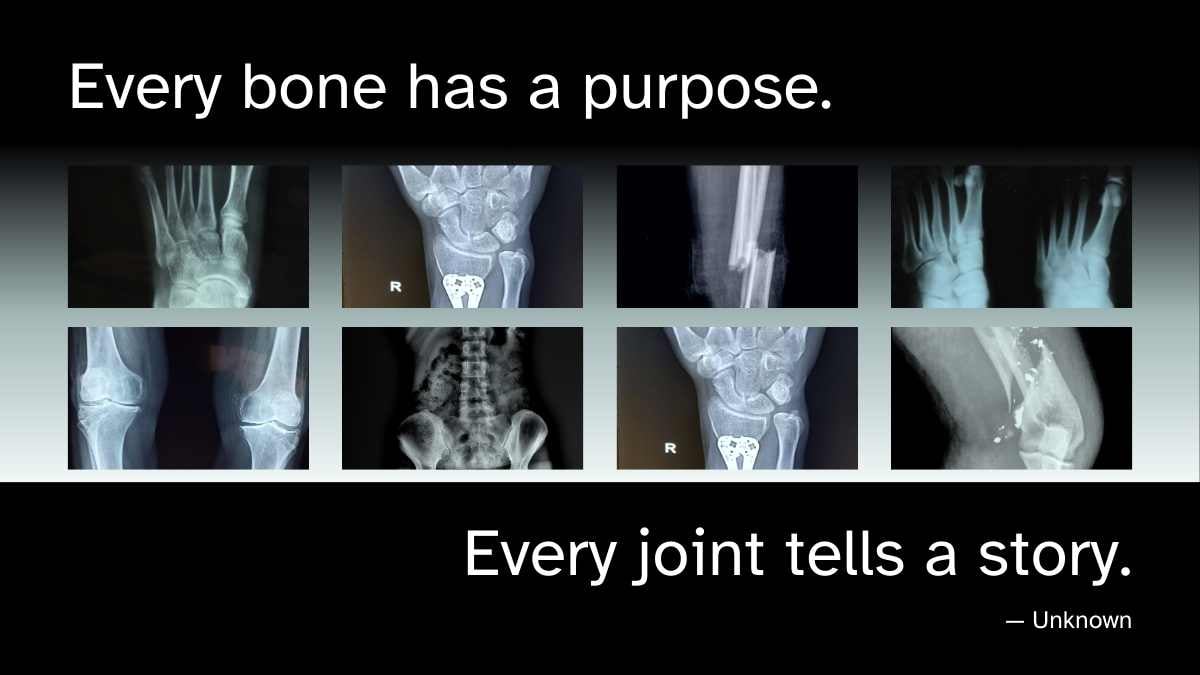 Every bone has a purpose.

R

R

Every joint tells a story.

— Unknown